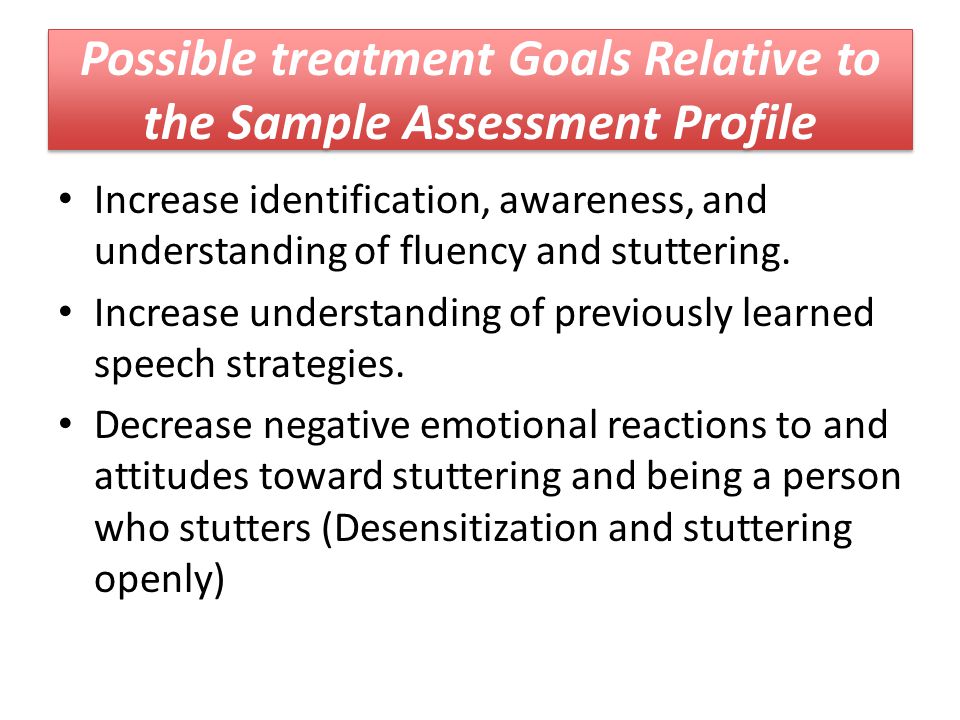 Possible treatment Goals Relative to the Sample Assessment Profile

• Increase identification, awareness, and understanding of fluency and stuttering.

• Increase understanding of previously learned speech strategies.

• Decrease negative emotional reactions to and attitudes toward stuttering and being a person who stutters (Desensitization and stuttering openly)